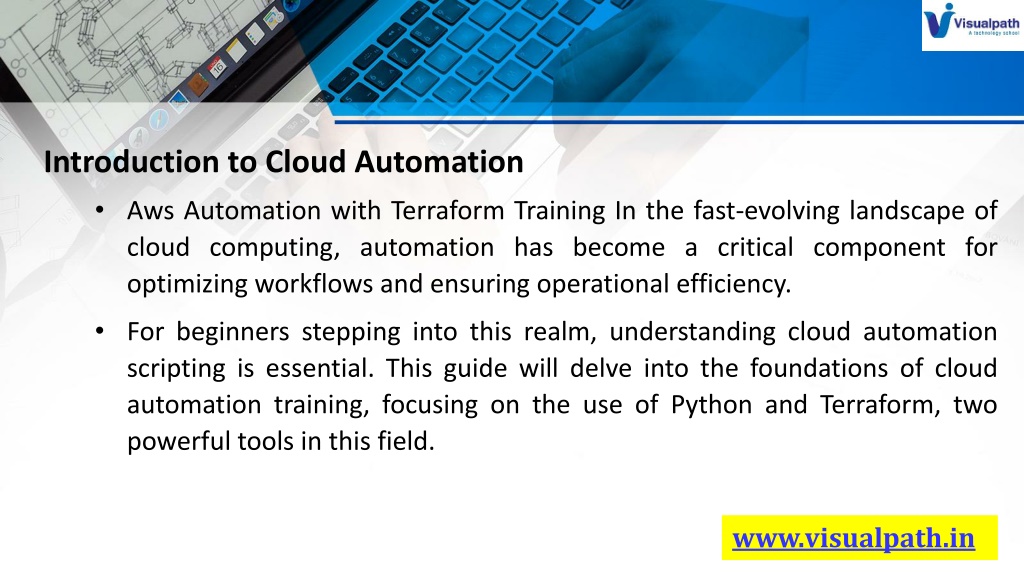 Visualpath
A technology school

Introduction to Cloud Automation

• Aws Automation with Terraform Training In the fast-evolving landscape of cloud computing, automation has become a critical component for optimizing workflows and ensuring operational efficiency.

• For beginners stepping into this realm, understanding cloud automation scripting is essential. This guide will delve into the foundations of cloud automation training, focusing on the use of Python and Terraform, two powerful tools in this field.

www.visualpath.in